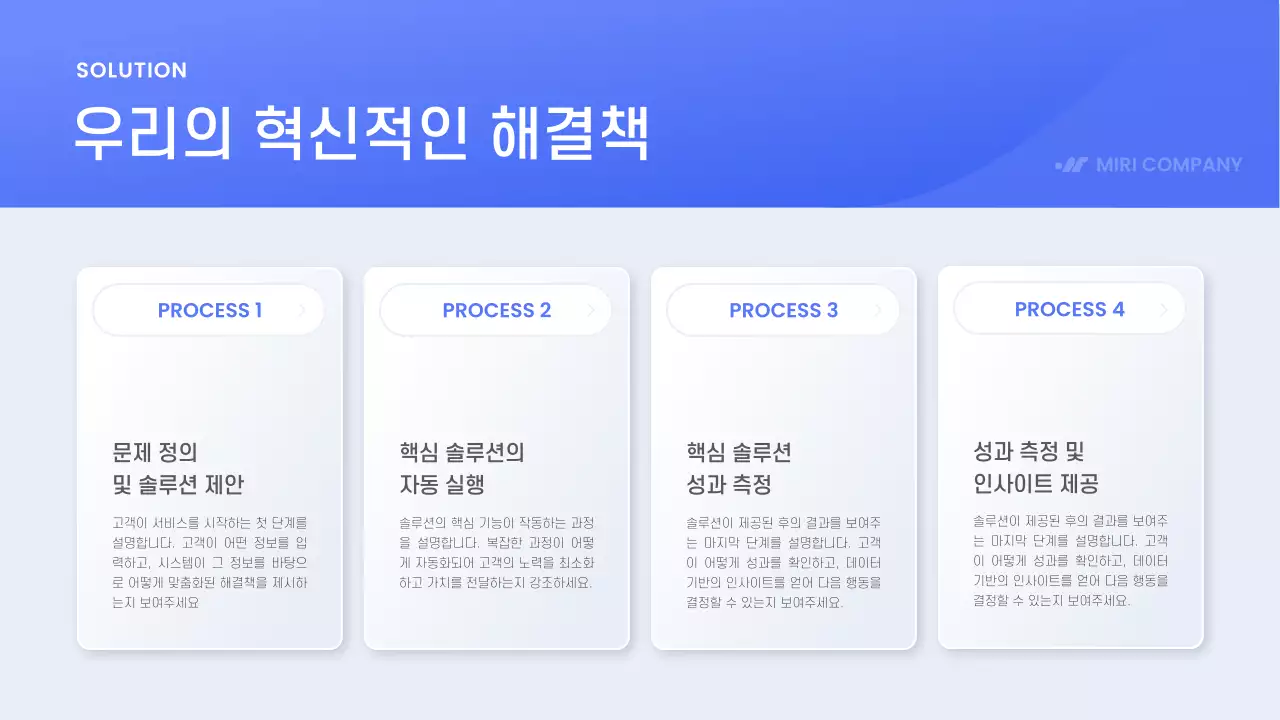 SOLUTION

우리의 혁신적인 해결책

MIRI COMPANY

PROCESS 1

문제 정의
및 솔루션 제안

고객이 서비스를 시작하는 첫 단계를 설명합니다. 고객이 어떤 정보를 입력하고, 시스템이 그 정보를 바탕으로 어떻게 맞춤화된 해결책을 제시하는지 보여주세요

PROCESS 2

핵심 솔루션의
자동 실행

솔루션의 핵심 기능이 작동하는 과정을 설명합니다. 복잡한 과정이 어떻게 자동화되어 고객의 노력을 최소화하고 가치를 전달하는지 강조하세요.

PROCESS 3

핵심 솔루션
성과 측정

솔루션이 제공된 후의 결과를 보여주는 마지막 단계를 설명합니다. 고객이 어떻게 성과를 확인하고, 데이터 기반의 인사이트를 얻어 다음 행동을 결정할 수 있는지 보여주세요.

PROCESS 4

성과 측정 및
인사이트 제공

솔루션이 제공된 후의 결과를 보여주는 마지막 단계를 설명합니다. 고객이 어떻게 성과를 확인하고, 데이터 기반의 인사이트를 얻어 다음 행동을 결정할 수 있는지 보여주세요.